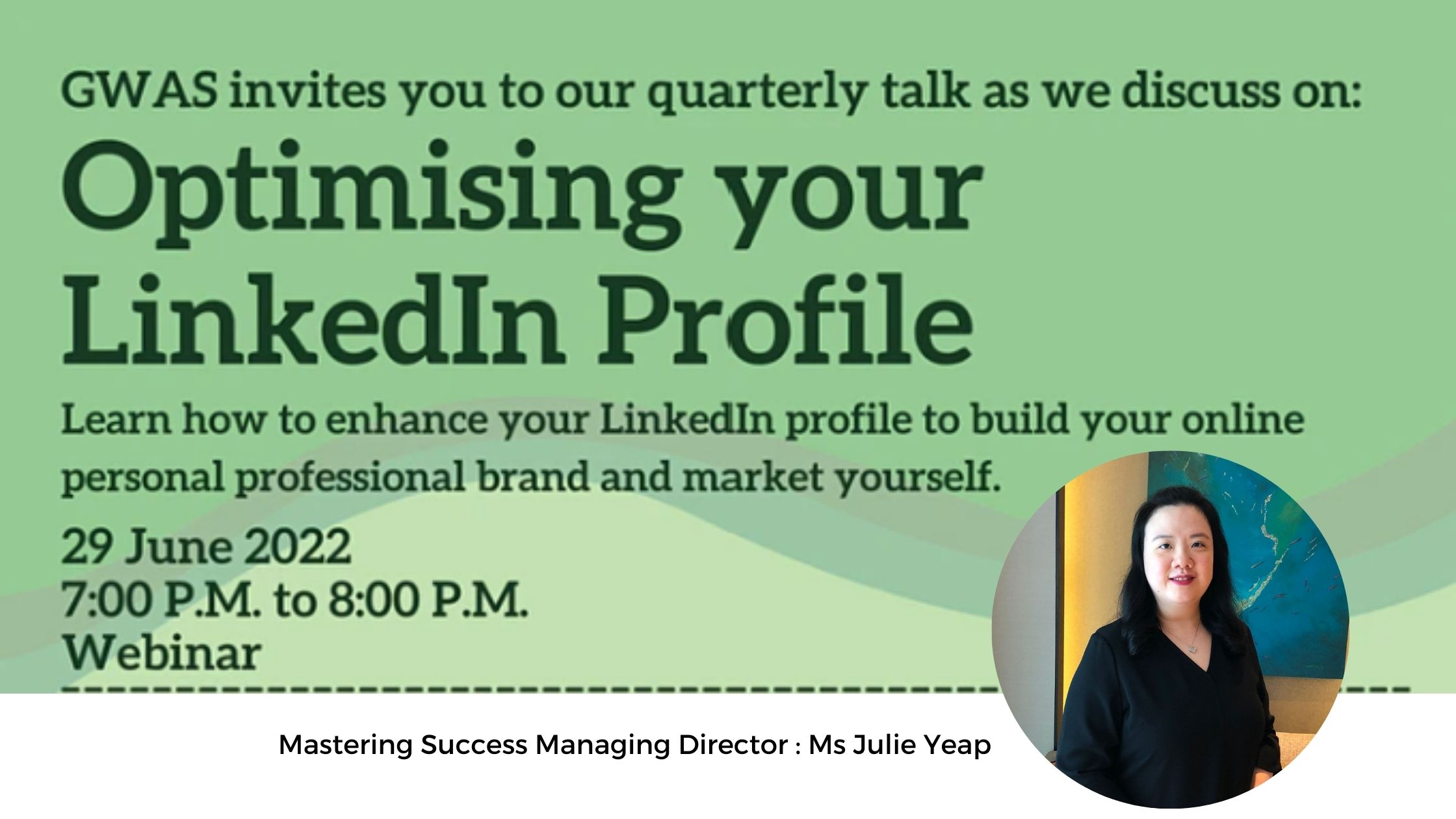 GWAS invites you to our quarterly talk as we discuss on:

Optimising your LinkedIn Profile

Learn how to enhance your LinkedIn profile to build your online personal professional brand and market yourself.

29 June 2022
7:00 P.M. to 8:00 P.M.
Webinar

Mastering Success Managing Director : Ms Julie Yeap